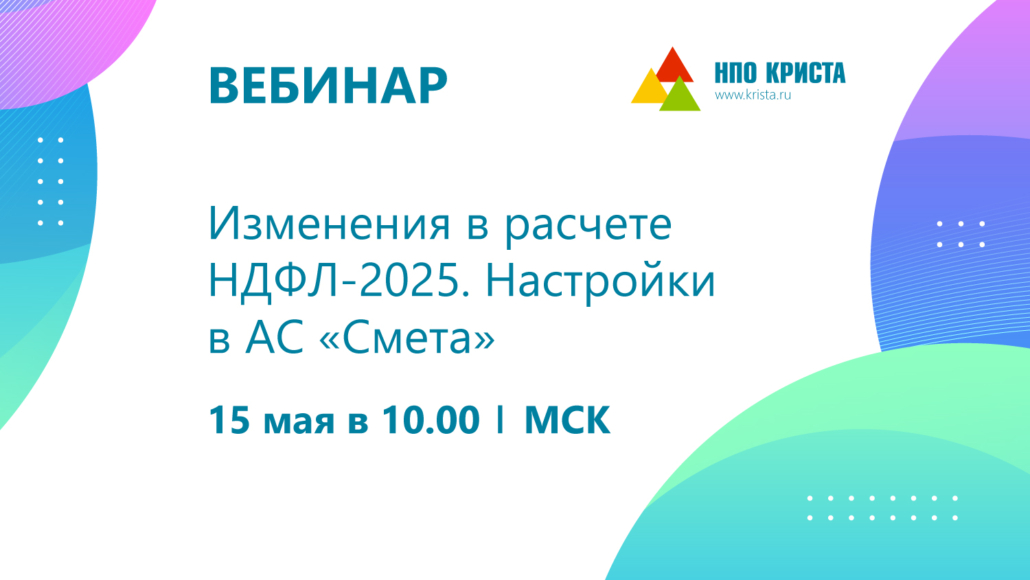 ВЕБИНАР

НПО КРИСТА
www.krista.ru

Изменения в расчете НДФЛ-2025. Настройки в АС «Смета»

15 мая в 10.00 | МСК